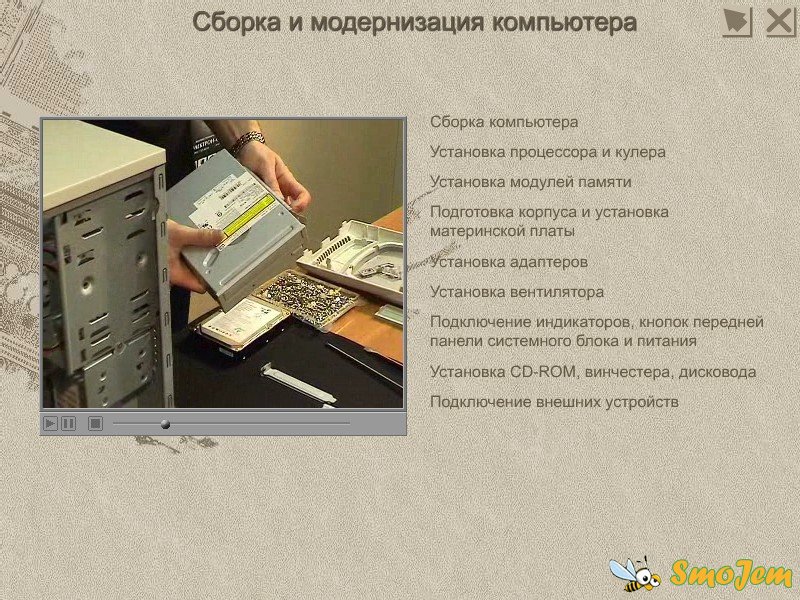 Сборка и модернизация компьютера

Сборка компьютера

Установка процессора и кулера

Установка модулей памяти

Подготовка корпуса и установка материнской платы

Установка адаптеров

Установка вентилятора

Подключение индикаторов, кнопок передней панели системного блока и питания

Установка CD-ROM, винчестера, дисковода

Подключение внешних устройств

SmoJem